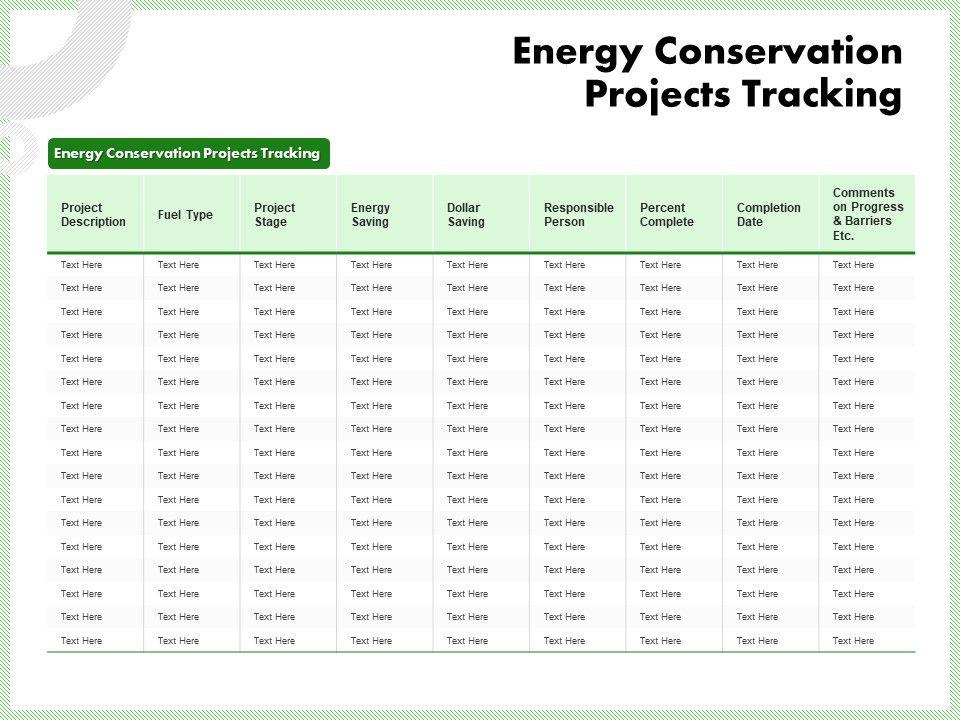 Energy Conservation Projects Tracking

Energy Conservation Projects Tracking

| Project Description | Fuel Type | Project Stage | Energy Saving | Dollar Saving | Responsible Person | Percent Complete | Completion Date | Comments on Progress & Barriers Etc. |
|---|---|---|---|---|---|---|---|---|
| Text Here | Text Here | Text Here | Text Here | Text Here | Text Here | Text Here | Text Here | Text Here |
| Text Here | Text Here | Text Here | Text Here | Text Here | Text Here | Text Here | Text Here | Text Here |
| Text Here | Text Here | Text Here | Text Here | Text Here | Text Here | Text Here | Text Here | Text Here |
| Text Here | Text Here | Text Here | Text Here | Text Here | Text Here | Text Here | Text Here | Text Here |
| Text Here | Text Here | Text Here | Text Here | Text Here | Text Here | Text Here | Text Here | Text Here |
| Text Here | Text Here | Text Here | Text Here | Text Here | Text Here | Text Here | Text Here | Text Here |
| Text Here | Text Here | Text Here | Text Here | Text Here | Text Here | Text Here | Text Here | Text Here |
| Text Here | Text Here | Text Here | Text Here | Text Here | Text Here | Text Here | Text Here | Text Here |
| Text Here | Text Here | Text Here | Text Here | Text Here | Text Here | Text Here | Text Here | Text Here |
| Text Here | Text Here | Text Here | Text Here | Text Here | Text Here | Text Here | Text Here | Text Here |
| Text Here | Text Here | Text Here | Text Here | Text Here | Text Here | Text Here | Text Here | Text Here |
| Text Here | Text Here | Text Here | Text Here | Text Here | Text Here | Text Here | Text Here | Text Here |
| Text Here | Text Here | Text Here | Text Here | Text Here | Text Here | Text Here | Text Here | Text Here |
| Text Here | Text Here | Text Here | Text Here | Text Here | Text Here | Text Here | Text Here | Text Here |
| Text Here | Text Here | Text Here | Text Here | Text Here | Text Here | Text Here | Text Here | Text Here |
| Text Here | Text Here | Text Here | Text Here | Text Here | Text Here | Text Here | Text Here | Text Here |
| Text Here | Text Here | Text Here | Text Here | Text Here | Text Here | Text Here | Text Here | Text Here |